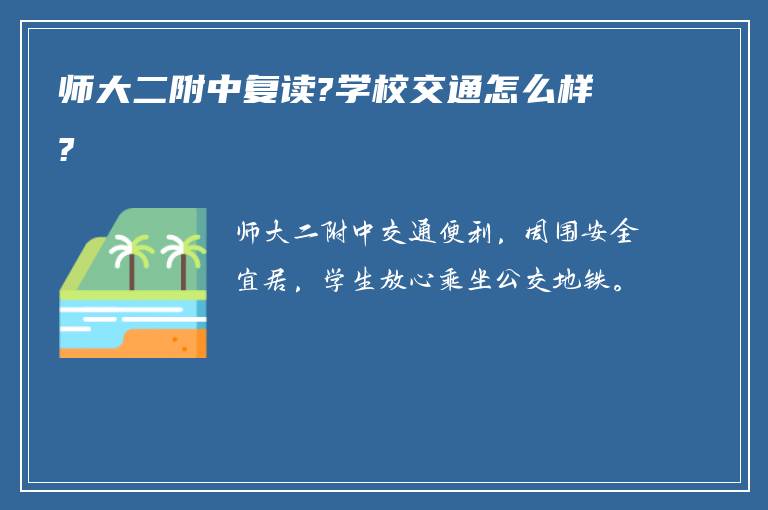 师大二附中复读?学校交通怎么样?

师大二附中交通便利，周围安全宜居，学生放心乘坐公交地铁。